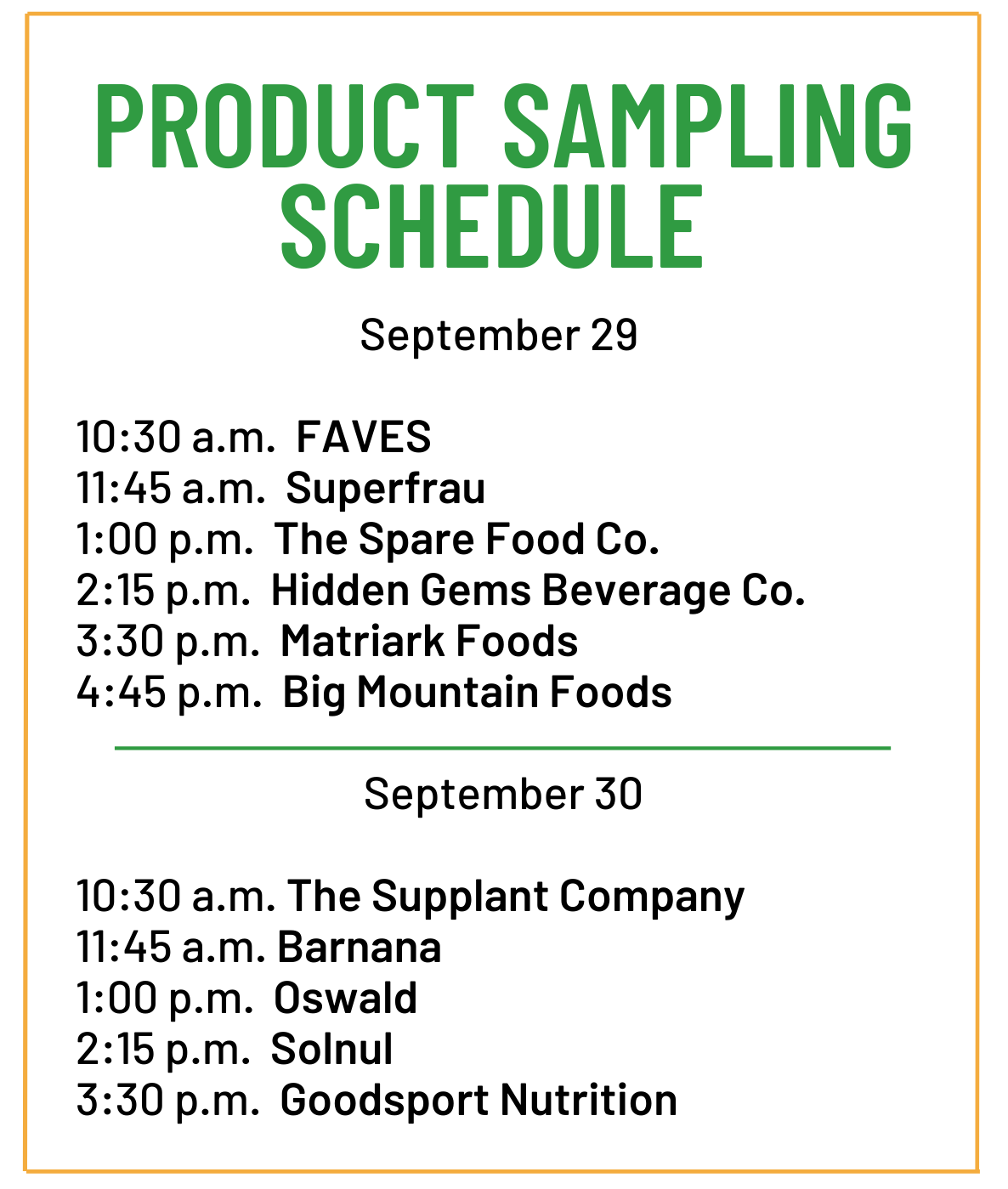 PRODUCT SAMPLING SCHEDULE

September 29

10:30 a.m. FAVES
11:45 a.m. Superfrau
1:00 p.m. The Spare Food Co.
2:15 p.m. Hidden Gems Beverage Co.
3:30 p.m. Matriark Foods
4:45 p.m. Big Mountain Foods

September 30

10:30 a.m. The Supplant Company
11:45 a.m. Barnana
1:00 p.m. Oswald
2:15 p.m. Solnul
3:30 p.m. Goodsport Nutrition